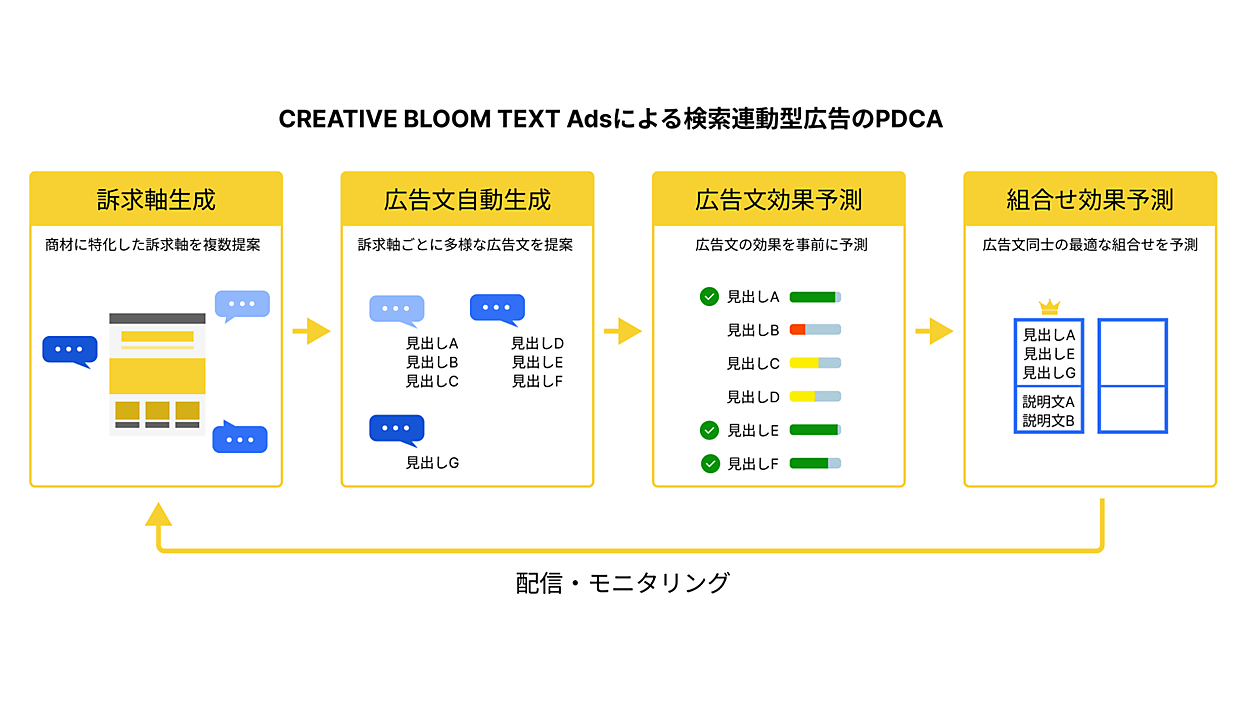 CREATIVE BLOOM TEXT Adsによる検索連動型広告のPDCA

訴求軸生成

商材に特化した訴求軸を複数提案

広告文自動生成

訴求軸ごとに多様な広告文を提案

見出しA
見出しB
見出しC

見出しD
見出しE
見出しF

見出しG

広告文効果予測

広告文の効果を事前に予測

見出しA
見出しB
見出しC
見出しD
見出しE
見出しF

組合せ効果予測

広告文同士の最適な組合せを予測

見出しA
見出しE
見出しG
説明文A
説明文B

配信・モニタリング